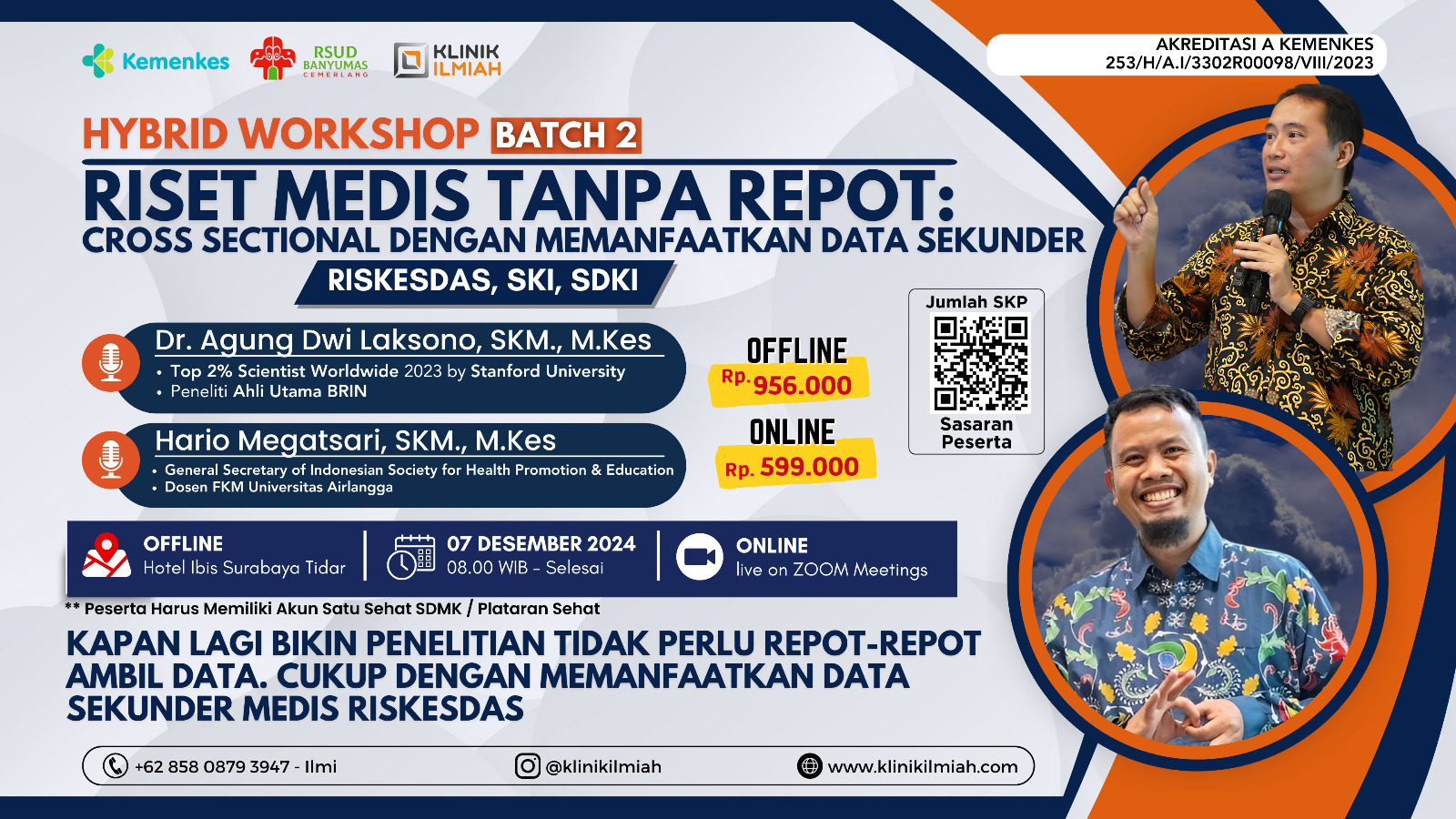 Kemenkes
RSUD BANYUMAS CEMERLANG
KLINIK ILMIAH

AKREDITASI A KEMENKES
253/H/A.I/3302R00098/VIII/2023

HYBRID WORKSHOP BATCH 2
RISET MEDIS TANPA REPOT:
CROSS SECTIONAL DENGAN MEMANFAATKAN DATA SEKUNDER
RISKESDAS, SKI, SDKI

Dr. Agung Dwi Laksono, SKM., M.Kes
• Top 2% Scientist Worldwide 2023 by Stanford University
• Peneliti Ahli Utama BRIN

Hario Megatsari, SKM., M.Kes
• General Secretary of Indonesian Society for Health Promotion & Education
• Dosen FKM Universitas Airlangga

OFFLINE
Rp. 956.000
ONLINE
Rp. 599.000

Jumlah SKP
Sasaran Peserta

OFFLINE
Hotel Ibis Surabaya Tidar
07 DESEMBER 2024
08.00 WIB - Selesai
ONLINE
live on ZOOM Meetings

** Peserta Harus Memiliki Akun Satu Sehat SDMK / Plataran Sehat

KAPAN LAGI BIKIN PENELITIAN TIDAK PERLU REPOT-REPOT AMBIL DATA. CUKUP DENGAN MEMANFAATKAN DATA SEKUNDER MEDIS RISKESDAS

+62 858 0879 3947 - Ilmi
@klinikilmiah
www.klinikilmiah.com